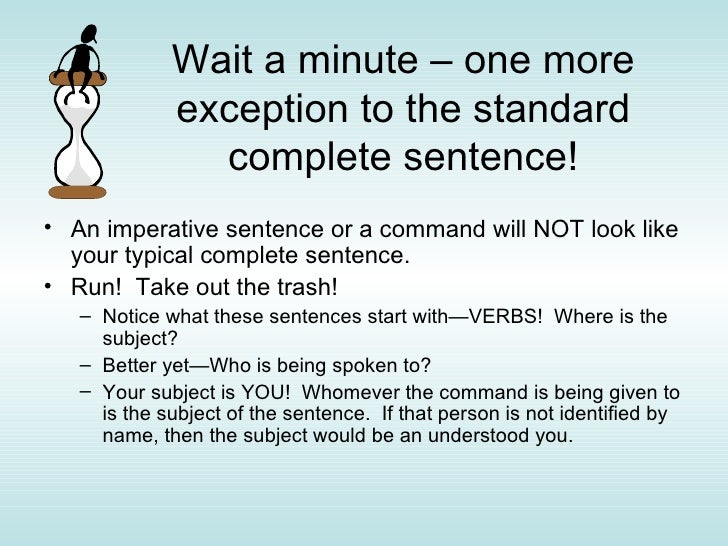 Wait a minute – one more exception to the standard complete sentence!

• An imperative sentence or a command will NOT look like your typical complete sentence.
• Run! Take out the trash!
– Notice what these sentences start with—VERBS! Where is the subject?
– Better yet—Who is being spoken to?
– Your subject is YOU! Whomever the command is being given to is the subject of the sentence. If that person is not identified by name, then the subject would be an understood you.